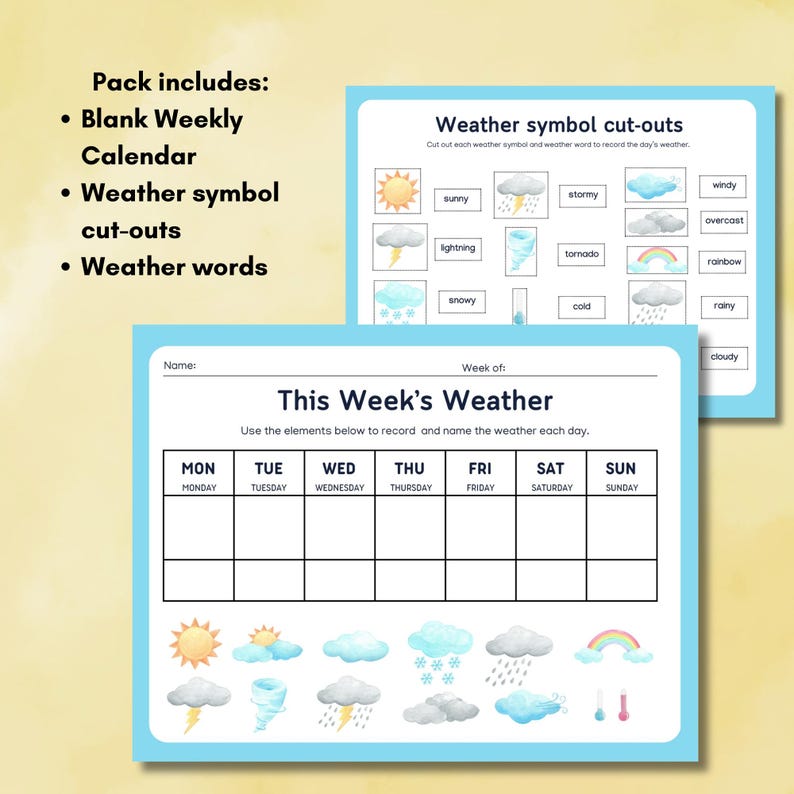 Pack includes:
• Blank Weekly Calendar
• Weather symbol cut-outs
• Weather words

Weather symbol cut-outs
Cut out each weather symbol and weather word to record the day's weather.

sunny
stormy
windy
overcast
lightning
tornado
rainbow
snowy
cold
rainy
cloudy

Name: Week of:

This Week's Weather

Use the elements below to record and name the weather each day.

| MON MONDAY | TUE TUESDAY | WED WEDNESDAY | THU THURSDAY | FRI FRIDAY | SAT SATURDAY | SUN SUNDAY |
|---|---|---|---|---|---|---|
| | | | | | | |
| | | | | | | |